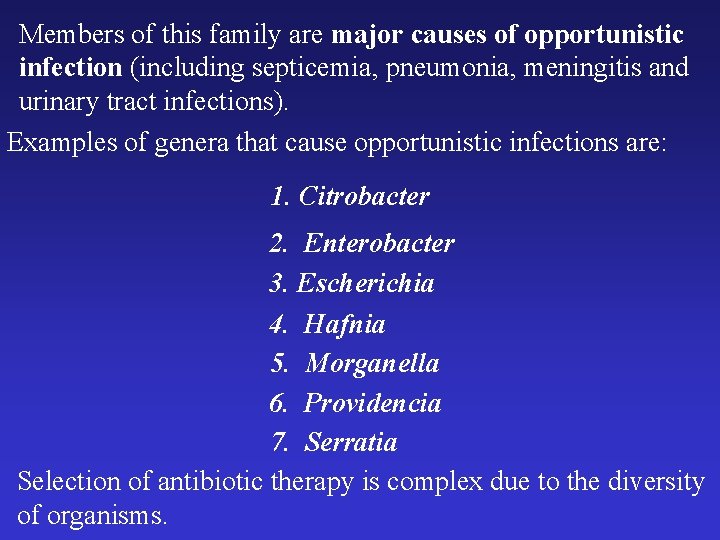 Members of this family are major causes of opportunistic infection (including septicemia, pneumonia, meningitis and urinary tract infections).

Examples of genera that cause opportunistic infections are:

1. Citrobacter

2. Enterobacter

3. Escherichia

4. Hafnia

5. Morganella

6. Providencia

7. Serratia

Selection of antibiotic therapy is complex due to the diversity of organisms.